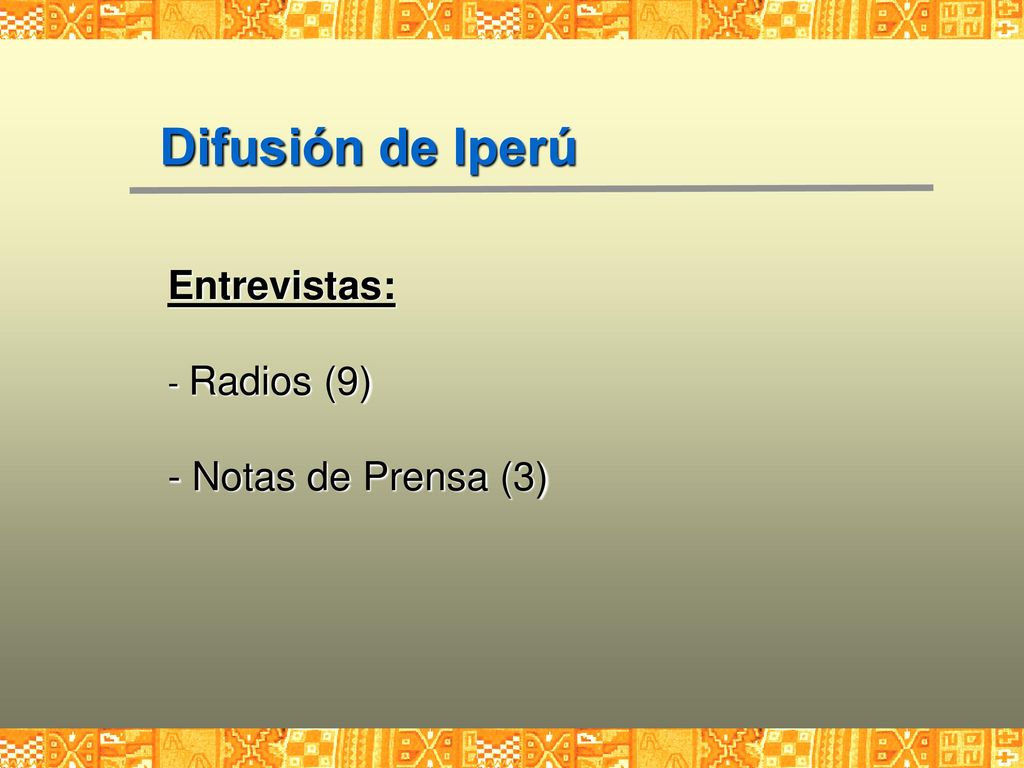 Difusión de Iperú

Entrevistas:

- Radios (9)

- Notas de Prensa (3)